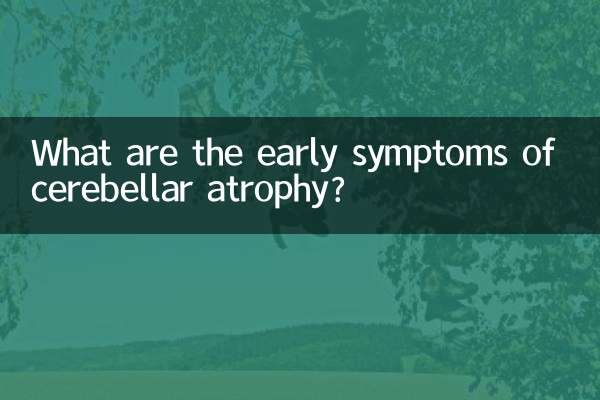 What are the early symptoms of cerebellar atrophy?